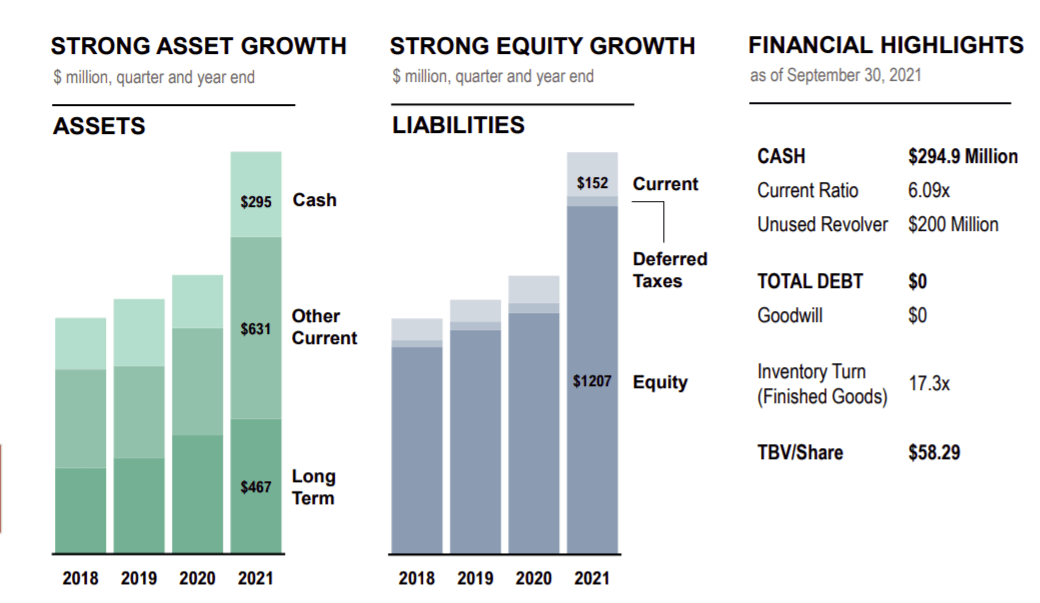 STRONG ASSET GROWTH
$ million, quarter and year end

ASSETS

$295 Cash

$631 Other Current

$467 Long Term

2018 2019 2020 2021

STRONG EQUITY GROWTH
$ million, quarter and year end

LIABILITIES

$152 Current

Deferred Taxes

$1207 Equity

2018 2019 2020 2021

FINANCIAL HIGHLIGHTS
as of September 30, 2021

| | |
|---|---|
| CASH | $294.9 Million |
| Current Ratio | 6.09x |
| Unused Revolver | $200 Million |
| TOTAL DEBT | $0 |
| Goodwill | $0 |
| Inventory Turn (Finished Goods) | 17.3x |
| TBV/Share | $58.29 |